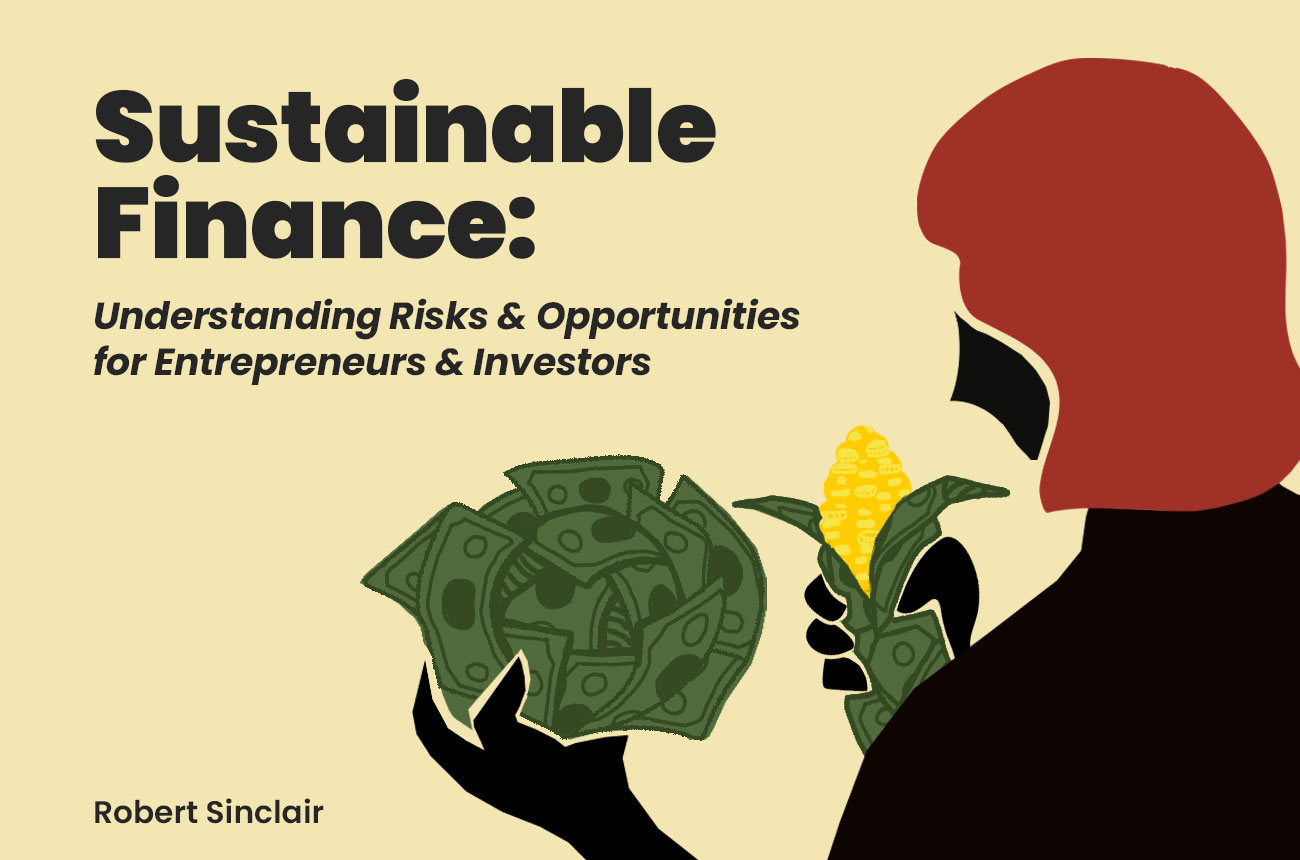 Sustainable Finance:

Understanding Risks & Opportunities for Entrepreneurs & Investors

Robert Sinclair